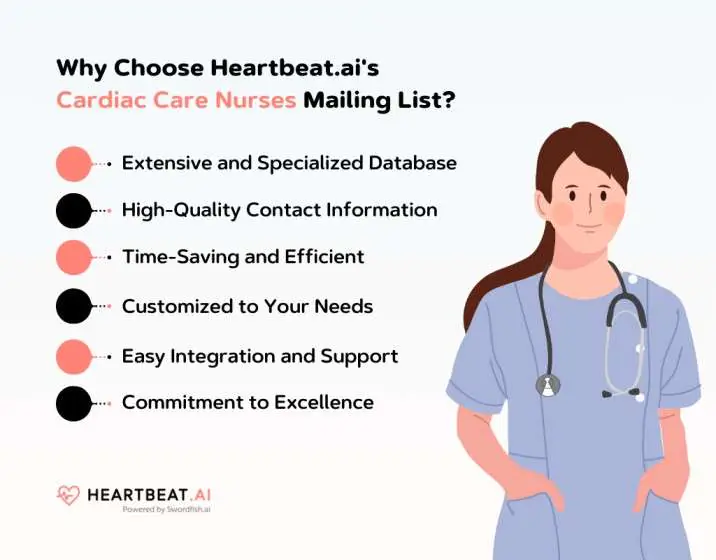 Why Choose Heartbeat.ai's Cardiac Care Nurses Mailing List?

Extensive and Specialized Database

High-Quality Contact Information

Time-Saving and Efficient

Customized to Your Needs

Easy Integration and Support

Commitment to Excellence

HEARTBEAT.AI
Powered by Swordfish.ai